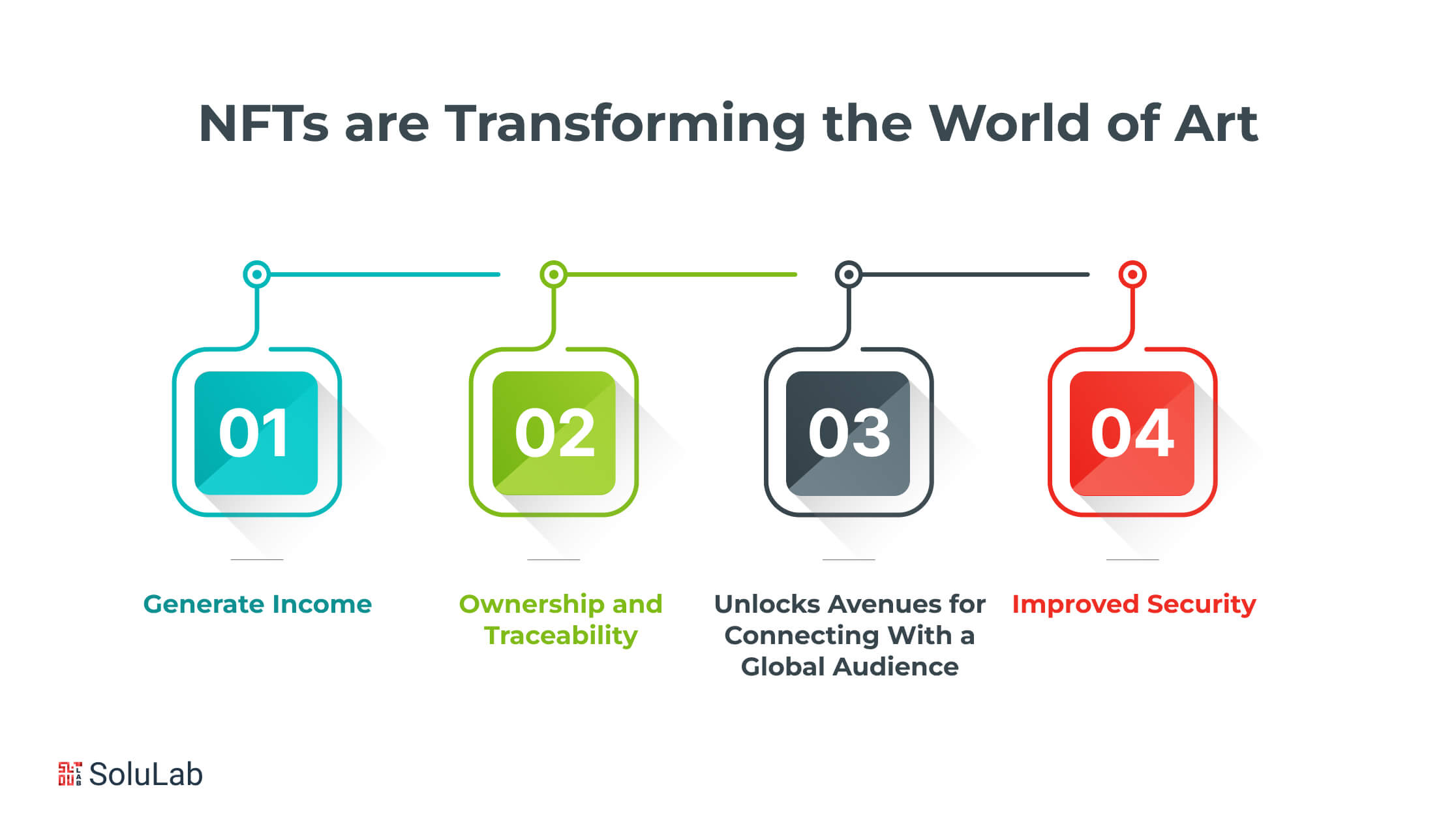 NFTs are Transforming the World of Art

01

Generate Income

02

Ownership and Traceability

03

Unlocks Avenues for Connecting With a Global Audience

04

Improved Security

SoluLab